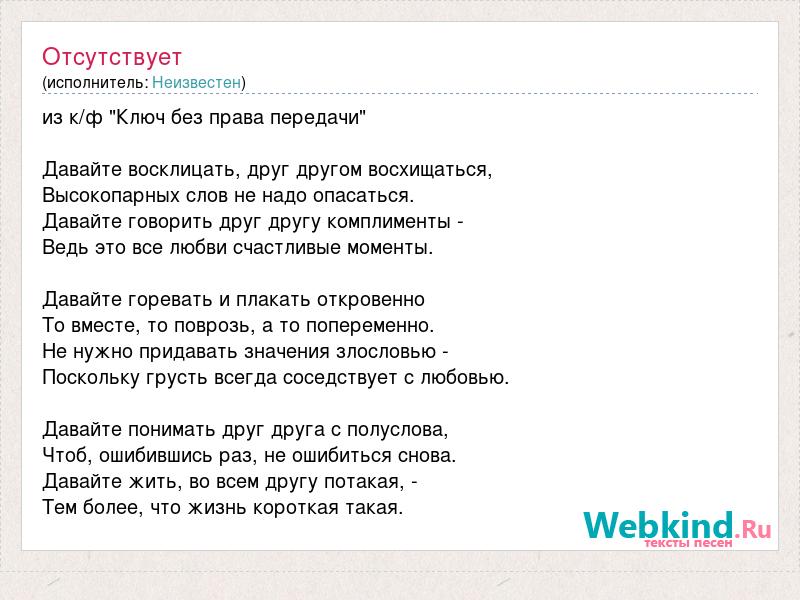 Отсутствует
(исполнитель: Неизвестен)

из к/ф "Ключ без права передачи"

Давайте восклицать, друг другом восхищаться,
Высокопарных слов не надо опасаться.
Давайте говорить друг другу комплименты -
Ведь это все любви счастливые моменты.

Давайте горевать и плакать откровенно
То вместе, то поврозь, а то попеременно.
Не нужно придавать значения злословью -
Поскольку грусть всегда соседствует с любовью.

Давайте понимать друг друга с полуслова,
Чтоб, ошибившись раз, не ошибиться снова.
Давайте жить, во всем другу потакая, -
Тем более, что жизнь короткая такая.

Webkind.Ru
тексты песен